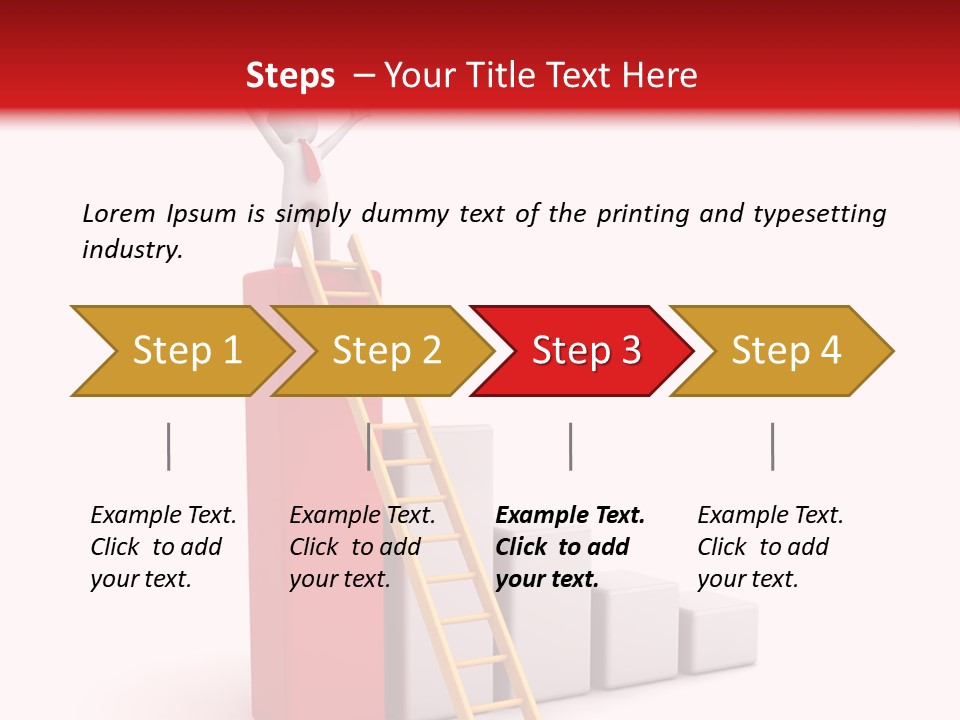 Steps – Your Title Text Here

Lorem Ipsum is simply dummy text of the printing and typesetting industry.

Step 1

Step 2

Step 3

Step 4

Example Text. Click to add your text.

Example Text. Click to add your text.

Example Text. Click to add your text.

Example Text. Click to add your text.